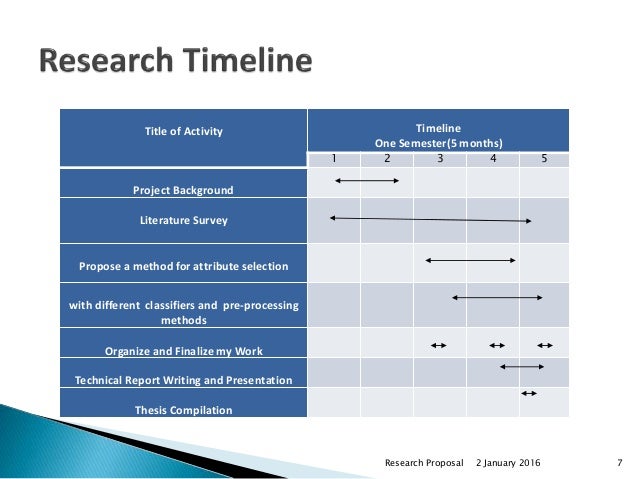 Research Timeline

| Title of Activity | Timeline One Semester(5 months) | | | | |
|---|---|---|---|---|---|
| | 1 | 2 | 3 | 4 | 5 |
| Project Background | | | | | |
| Literature Survey | | | | | |
| Propose a method for attribute selection | | | | | |
| with different classifiers and pre-processing methods | | | | | |
| Organize and Finalize my Work | | | | | |
| Technical Report Writing and Presentation | | | | | |
| Thesis Compilation | | | | | |

Research Proposal 2 January 2016 7